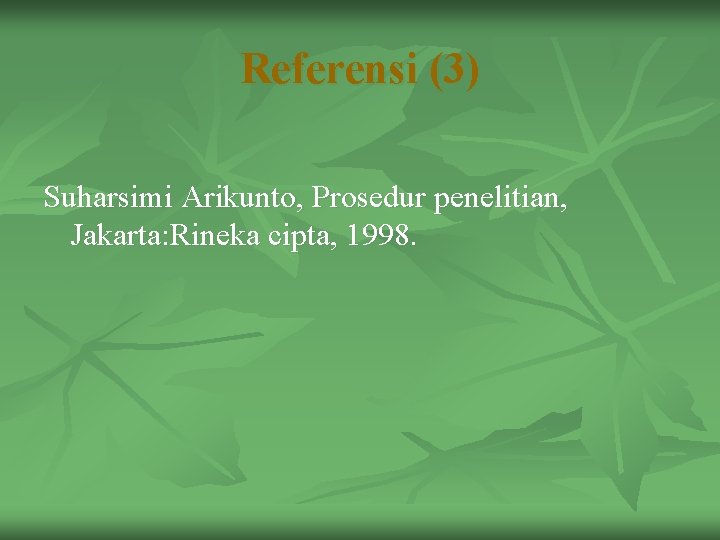 Referensi (3)

Suharsimi Arikunto, Prosedur penelitian, Jakarta:Rineka cipta, 1998.